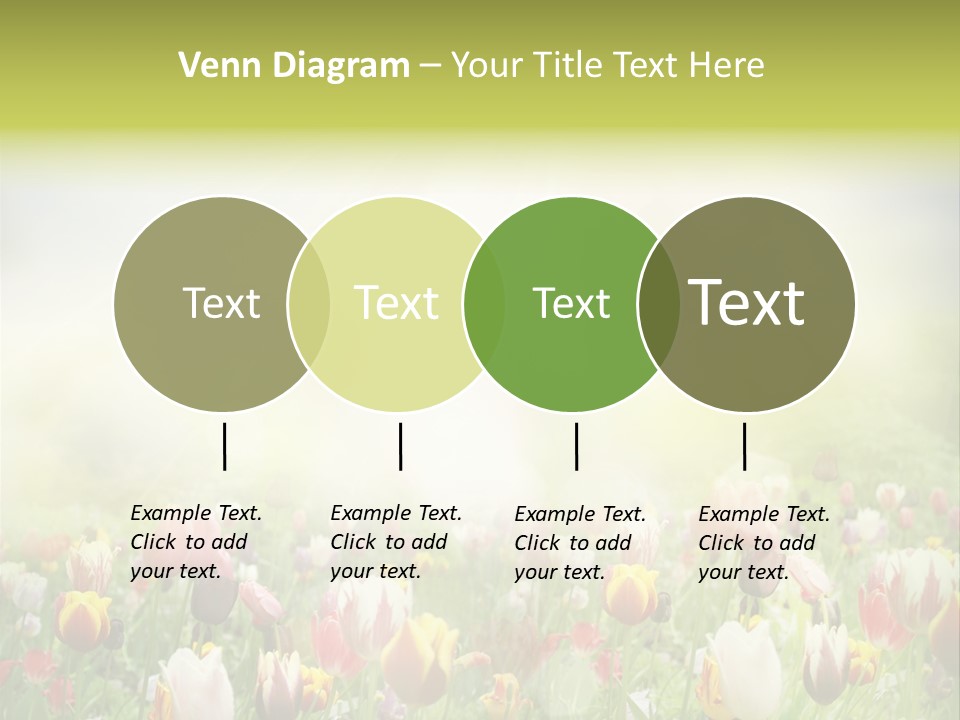 Venn Diagram – Your Title Text Here

Text

Text

Text

Text

Example Text. Click to add your text.

Example Text. Click to add your text.

Example Text. Click to add your text.

Example Text. Click to add your text.